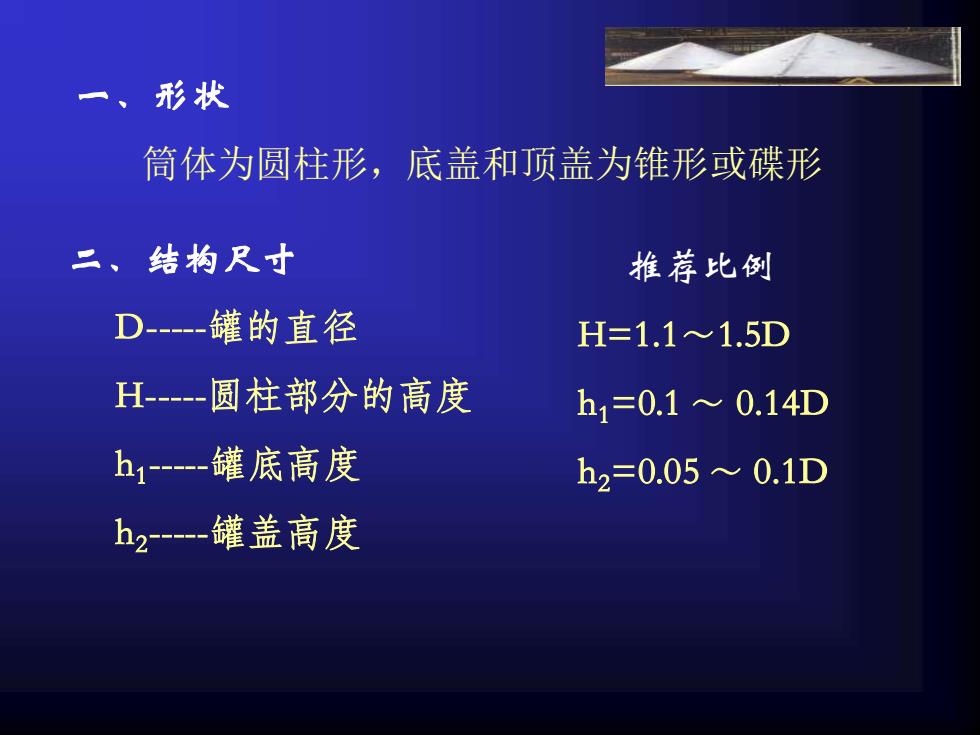 一、形状

筒体为圆柱形，底盖和顶盖为锥形或碟形

二、结构尺寸

D-----罐的直径

H-----圆柱部分的高度

$h_1$-----罐底高度

$h_2$-----罐盖高度

推荐比例

H=1.1～1.5D

$h_1$=0.1 ～ 0.14D

$h_2$=0.05 ～ 0.1D